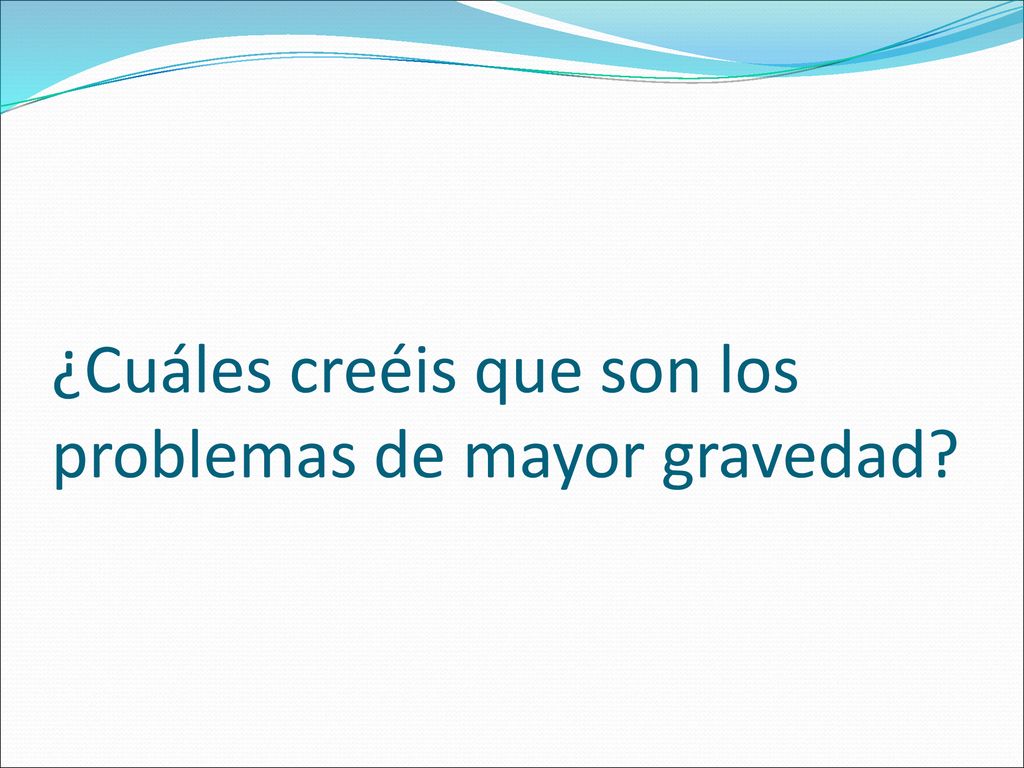 ¿Cuáles creéis que son los problemas de mayor gravedad?